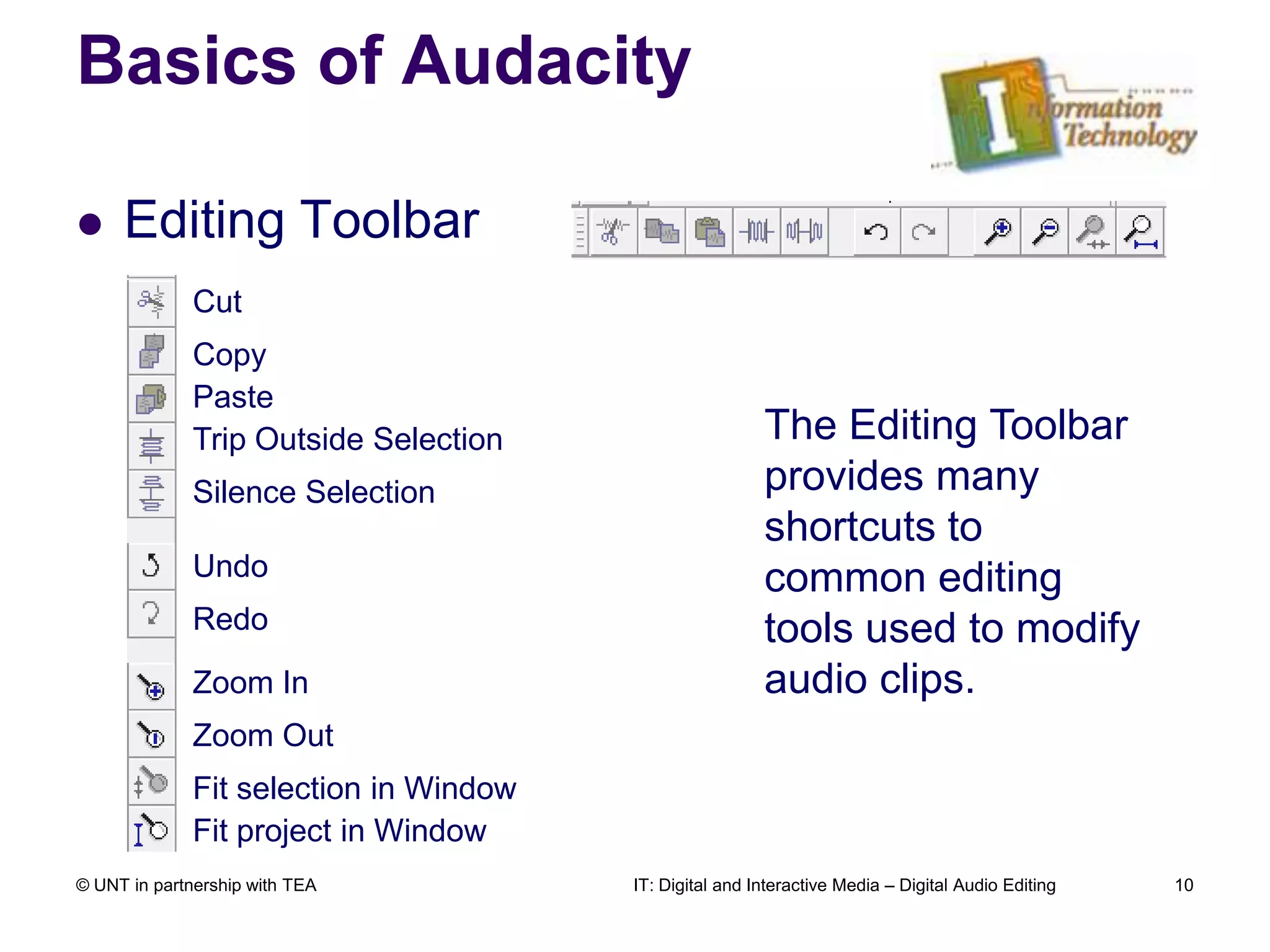 Basics of Audacity

Information Technology

• Editing Toolbar

Cut
Copy
Paste
Trip Outside Selection
Silence Selection
Undo
Redo
Zoom In
Zoom Out
Fit selection in Window
Fit project in Window

The Editing Toolbar provides many shortcuts to common editing tools used to modify audio clips.

© UNT in partnership with TEA

IT: Digital and Interactive Media – Digital Audio Editing

10